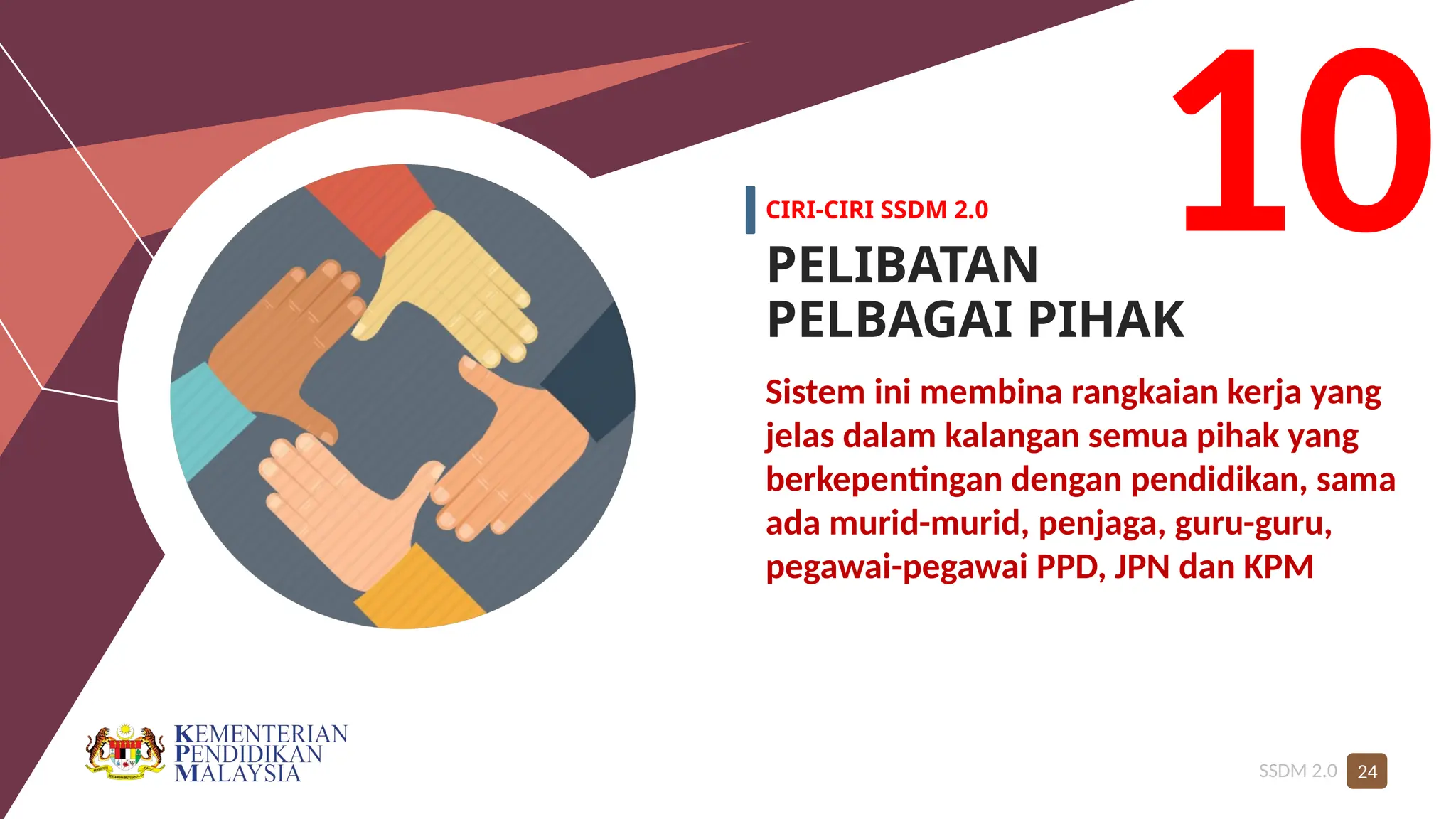 10

CIRI-CIRI SSDM 2.0

PELIBATAN PELBAGAI PIHAK

Sistem ini membina rangkaian kerja yang jelas dalam kalangan semua pihak yang berkepentingan dengan pendidikan, sama ada murid-murid, penjaga, guru-guru, pegawai-pegawai PPD, JPN dan KPM

KEMENTERIAN PENDIDIKAN MALAYSIA

SSDM 2.0 24